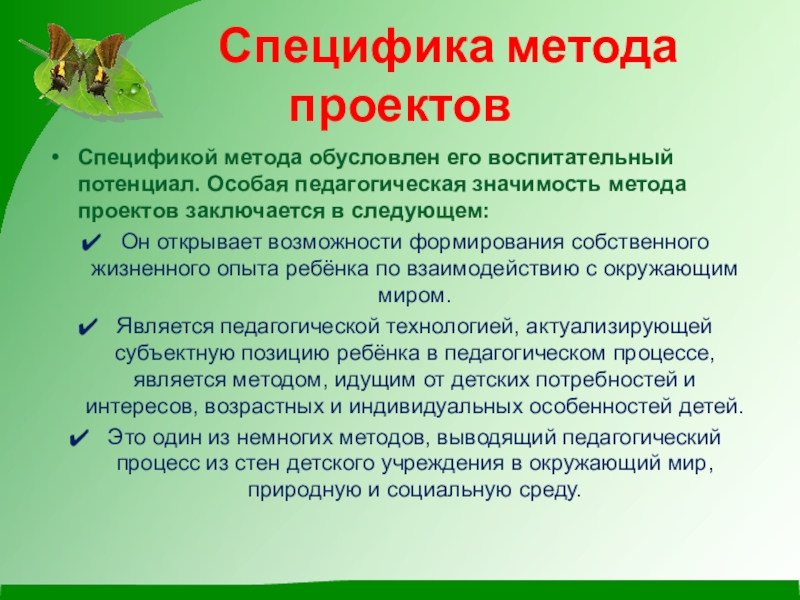 Специфика метода проектов

• Спецификой метода обусловлен его воспитательный потенциал. Особая педагогическая значимость метода проектов заключается в следующем:

✔ Он открывает возможности формирования собственного жизненного опыта ребёнка по взаимодействию с окружающим миром.

✔ Является педагогической технологией, актуализирующей субъектную позицию ребёнка в педагогическом процессе, является методом, идущим от детских потребностей и интересов, возрастных и индивидуальных особенностей детей.

✔ Это один из немногих методов, выводящий педагогический процесс из стен детского учреждения в окружающий мир, природную и социальную среду.